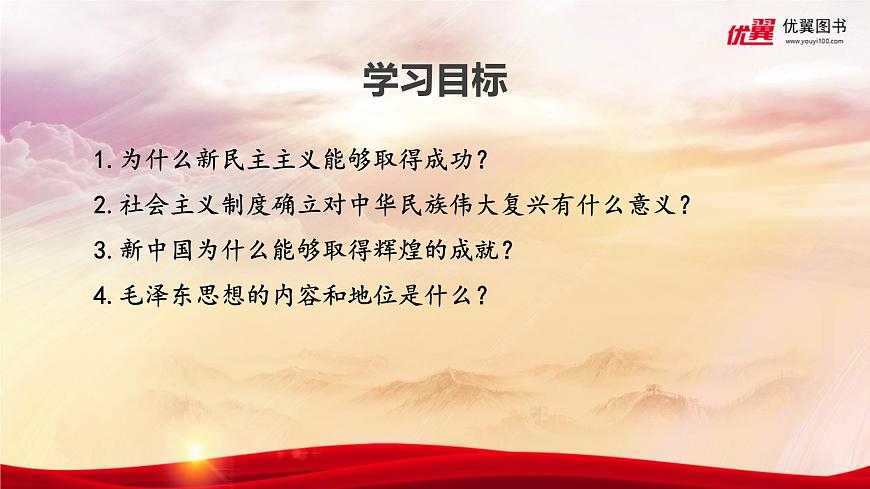 优翼 优翼图书 www.youyi100.com

学习目标

1.为什么新民主主义能够取得成功？

2.社会主义制度确立对中华民族伟大复兴有什么意义？

3.新中国为什么能够取得辉煌的成就？

4.毛泽东思想的内容和地位是什么？